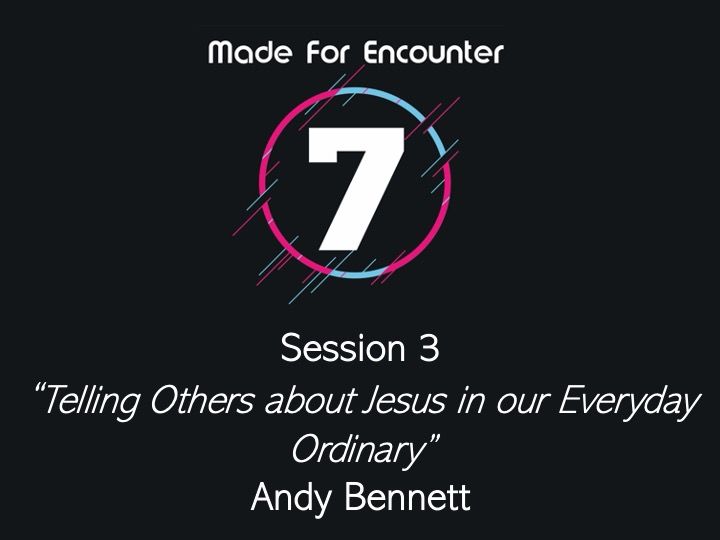 Made For Encounter

7

Session 3
“Telling Others about Jesus in our Everyday Ordinary”
Andy Bennett